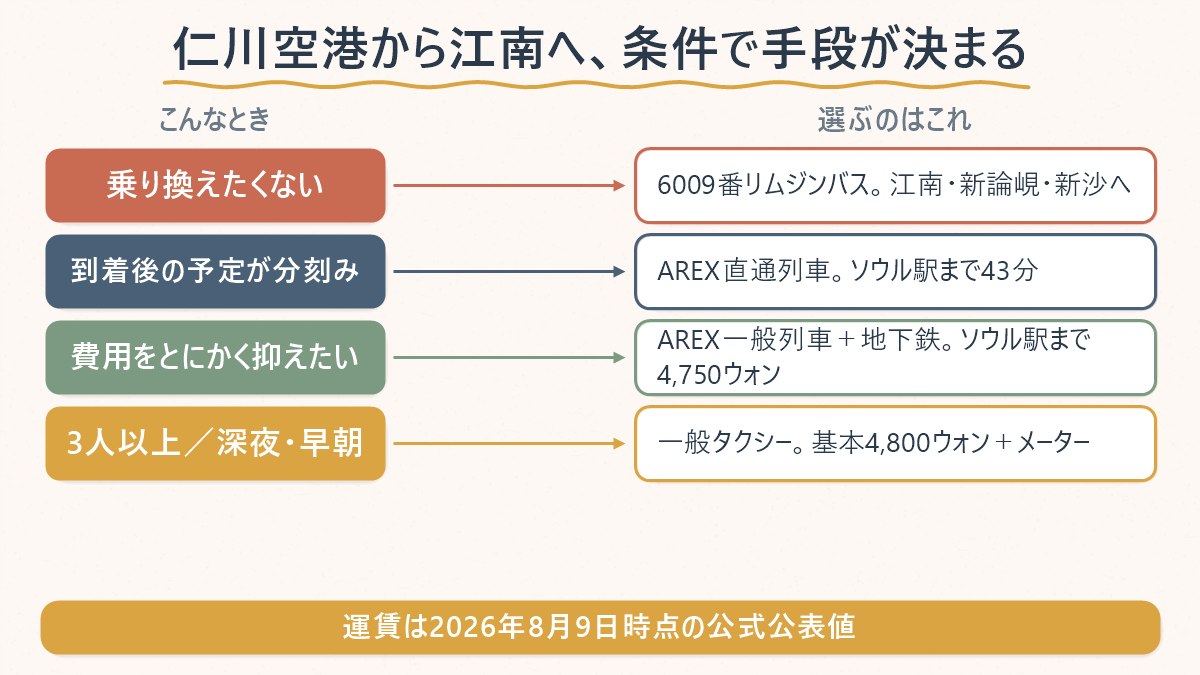 仁川空港から江南へ、条件で手段が決まる

こんなとき

選ぶのはこれ

乗り換えたくない

6009番リムジンバス。江南・新論峴・新沙へ

到着後の予定が分刻み

AREX直通列車。ソウル駅まで43分

費用をとにかく抑えたい

AREX一般列車＋地下鉄。ソウル駅まで4,750ウォン

3人以上／深夜・早朝

一般タクシー。基本4,800ウォン＋メーター

運賃は2026年8月9日時点の公式公表値